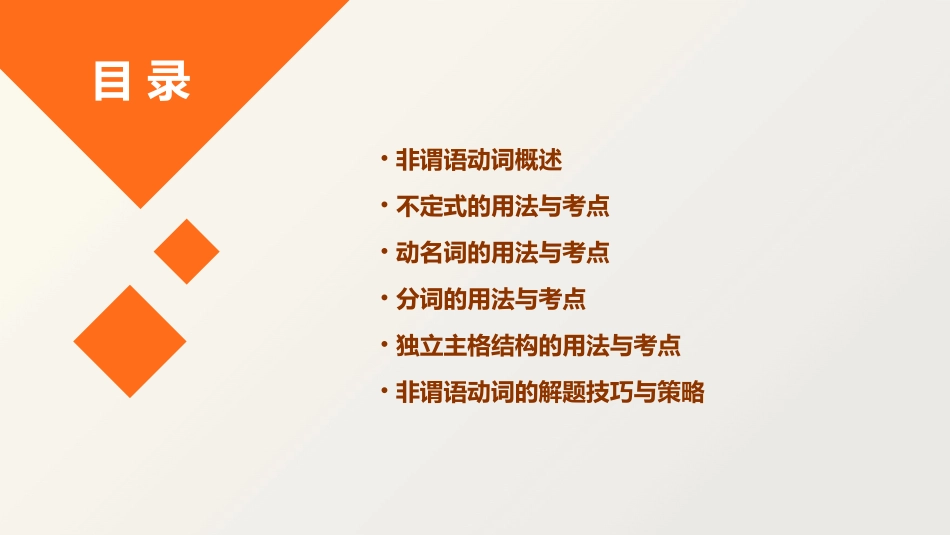 目 录

• 非谓语动词概述
• 不定式的用法与考点
• 动名词的用法与考点
• 分词的用法与考点
• 独立主格结构的用法与考点
• 非谓语动词的解题技巧与策略